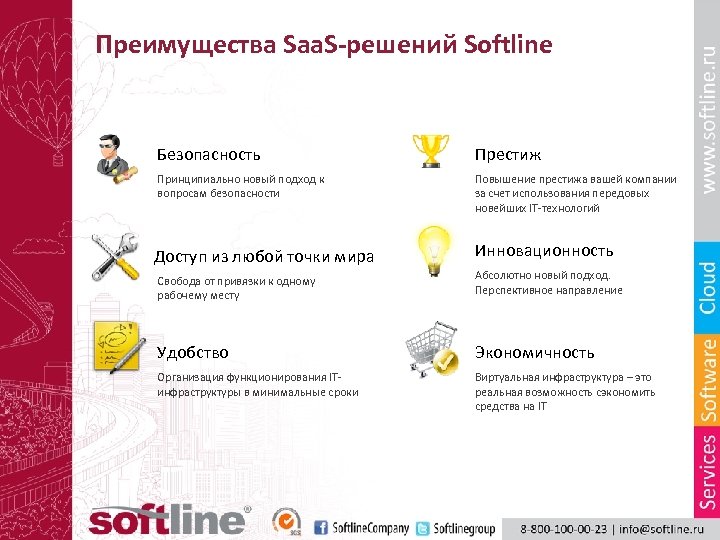 Преимущества SaaS-решений Softline

Безопасность
Принципиально новый подход к вопросам безопасности

Доступ из любой точки мира
Свобода от привязки к одному рабочему месту

Удобство
Организация функционирования IT-инфраструктуры в минимальные сроки

Престиж
Повышение престижа вашей компании за счет использования передовых новейших IT-технологий

Инновационность
Абсолютно новый подход. Перспективное направление

Экономичность
Виртуальная инфраструктура – это реальная возможность сэкономить средства на IT

www.softline.ru
Cloud
Software
Services

softline®
SoftlineCompany
Softlinegroup
8-800-100-00-23 | info@softline.ru